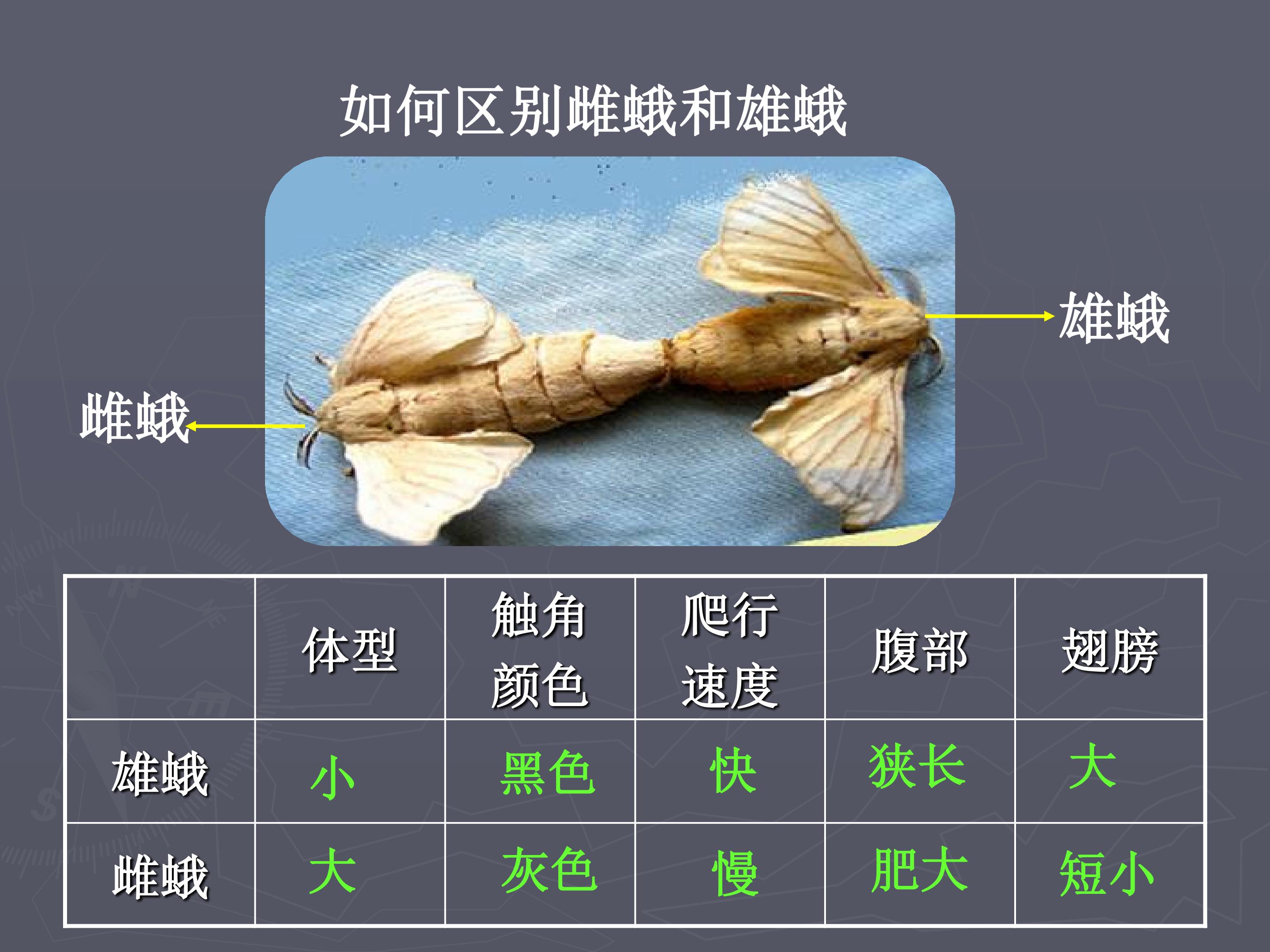 如何区别雌蛾和雄蛾

雄蛾

雌蛾

|  | 体型 | 触角颜色 | 爬行速度 | 腹部 | 翅膀 |
|---|---|---|---|---|---|
| 雄蛾 | 小 | 黑色 | 快 | 狭长 | 大 |
| 雌蛾 | 大 | 灰色 | 慢 | 肥大 | 短小 |